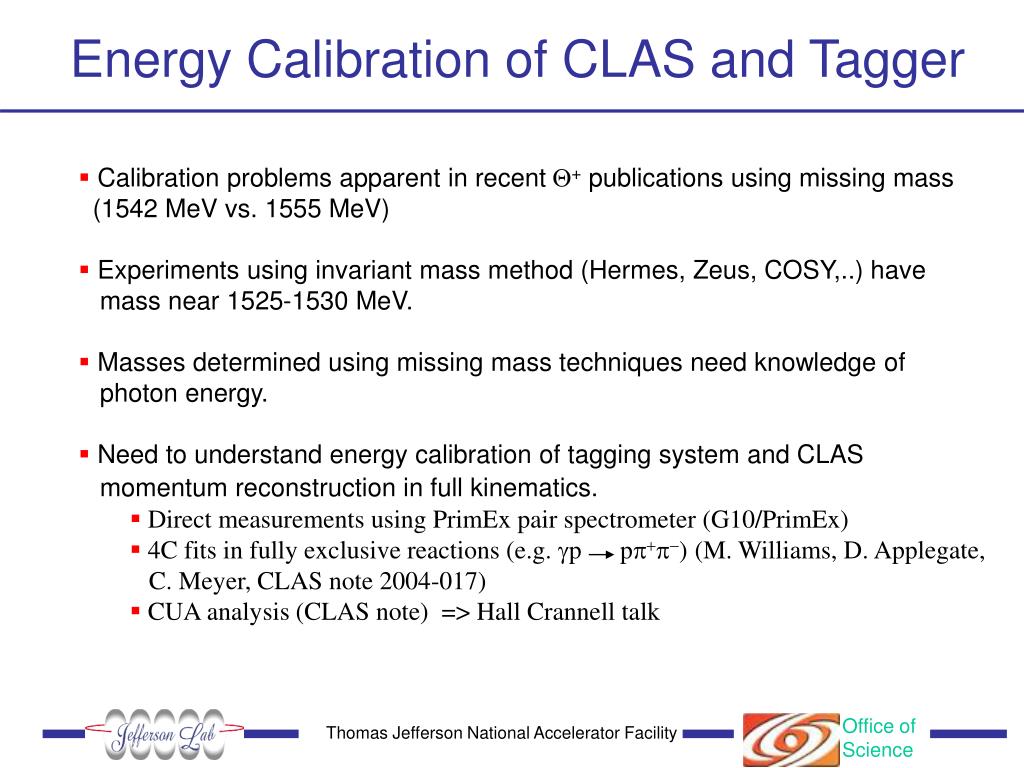 Energy Calibration of CLAS and Tagger

▪ Calibration problems apparent in recent $\Theta^+$ publications using missing mass (1542 MeV vs. 1555 MeV)

▪ Experiments using invariant mass method (Hermes, Zeus, COSY,..) have mass near 1525-1530 MeV.

▪ Masses determined using missing mass techniques need knowledge of photon energy.

▪ Need to understand energy calibration of tagging system and CLAS momentum reconstruction in full kinematics.

▪ Direct measurements using PrimEx pair spectrometer (G10/PrimEx)
▪ 4C fits in fully exclusive reactions (e.g. $\gamma p \rightarrow p\pi^+\pi^-$) (M. Williams, D. Applegate, C. Meyer, CLAS note 2004-017)
▪ CUA analysis (CLAS note) => Hall Crannell talk

Jefferson Lab

Thomas Jefferson National Accelerator Facility

Office of Science